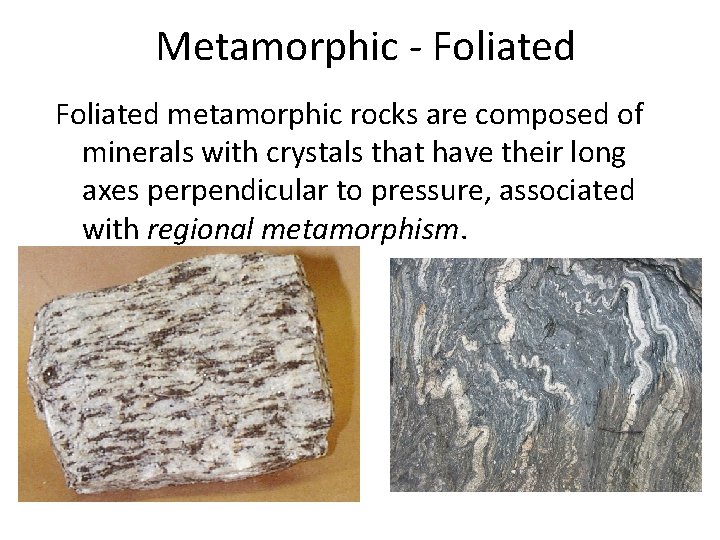 Metamorphic - Foliated

Foliated metamorphic rocks are composed of minerals with crystals that have their long axes perpendicular to pressure, associated with regional metamorphism.